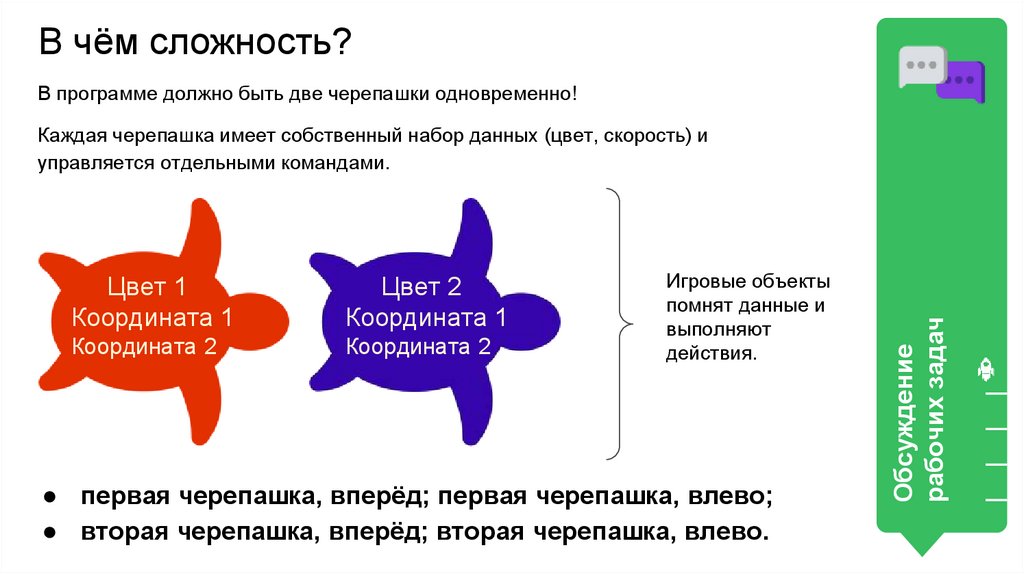 В чём сложность?

В программе должно быть две черепашки одновременно!

Каждая черепашка имеет собственный набор данных (цвет, скорость) и управляется отдельными командами.

Цвет 1
Координата 1
Координата 2

Цвет 2
Координата 1
Координата 2

Игровые объекты помнят данные и выполняют действия.

● первая черепашка, вперёд; первая черепашка, влево;
● вторая черепашка, вперёд; вторая черепашка, влево.

Обсуждение рабочих задач